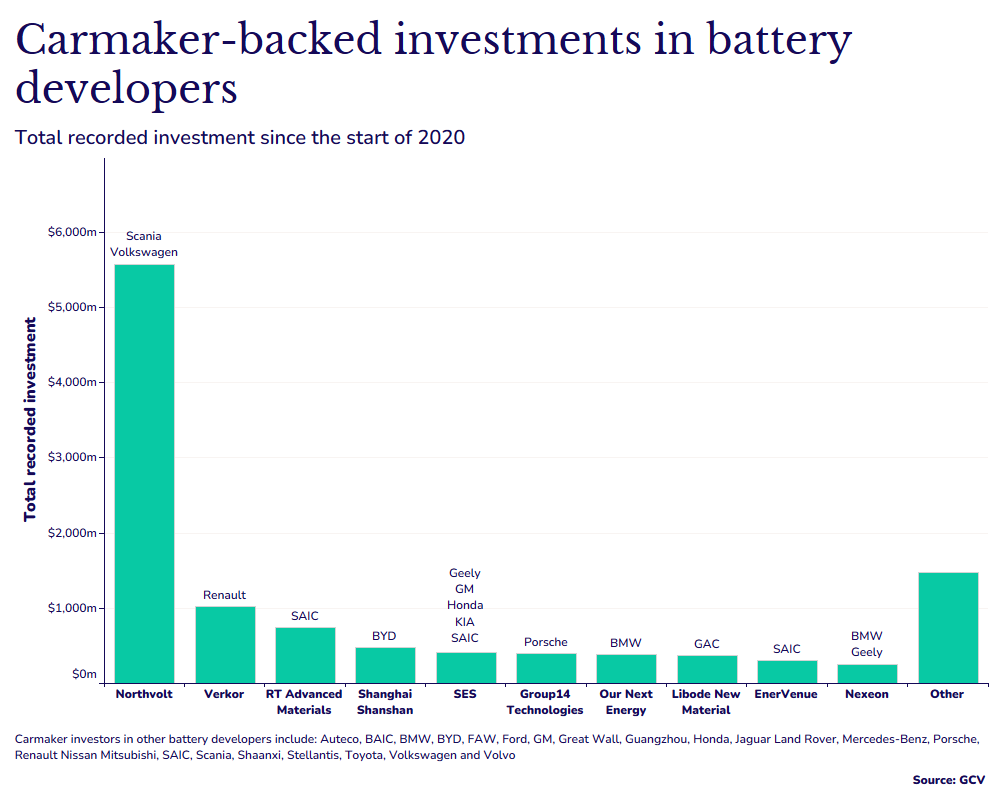 Carmaker-backed investments in battery developers

Total recorded investment since the start of 2020

Total recorded investment

$6,000m
$5,000m
$4,000m
$3,000m
$2,000m
$1,000m
$0m

Scania
Volkswagen

Renault

SAIC

BYD

Geely
GM
Honda
KIA
SAIC

Porsche

BMW

GAC

SAIC

BMW
Geely

Northvolt
Verkor
RT Advanced Materials
Shanghai Shanshan
SES
Group14 Technologies
Our Next Energy
Libode New Material
EnerVenue
Nexeon
Other

Carmaker investors in other battery developers include: Auteco, BAIC, BMW, BYD, FAW, Ford, GM, Great Wall, Guangzhou, Honda, Jaguar Land Rover, Mercedes-Benz, Porsche, Renault Nissan Mitsubishi, SAIC, Scania, Shaanxi, Stellantis, Toyota, Volkswagen and Volvo

Source: GCV